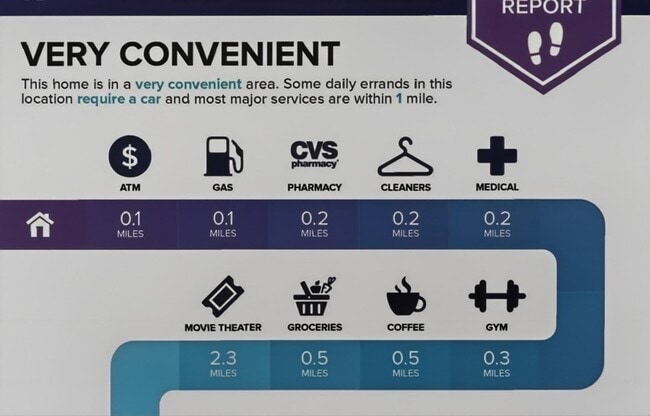 REPORT

VERY CONVENIENT

This home is in a very convenient area. Some daily errands in this location require a car and most major services are within 1 mile.

$

CVS pharmacy

ATM GAS PHARMACY CLEANERS MEDICAL

0.1 MILES 0.1 MILES 0.2 MILES 0.2 MILES 0.2 MILES

MOVIE THEATER GROCERIES COFFEE GYM

2.3 MILES 0.5 MILES 0.5 MILES 0.3 MILES